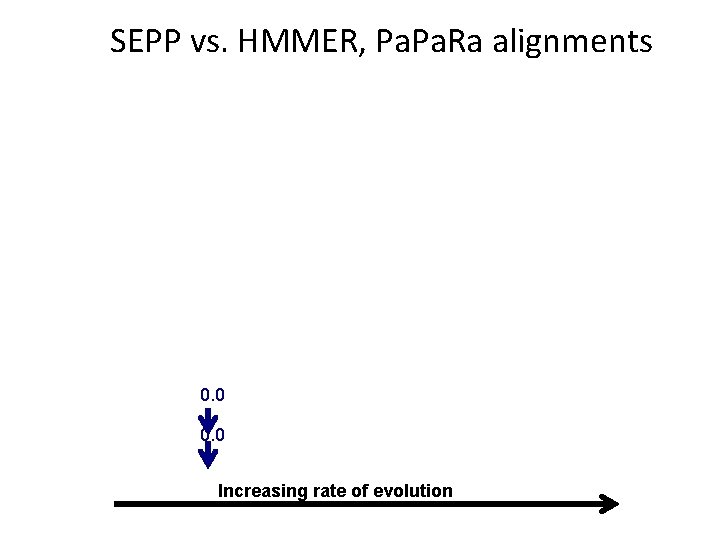 SEPP vs. HMMER, PaPaRa alignments

0.0

0.0

Increasing rate of evolution